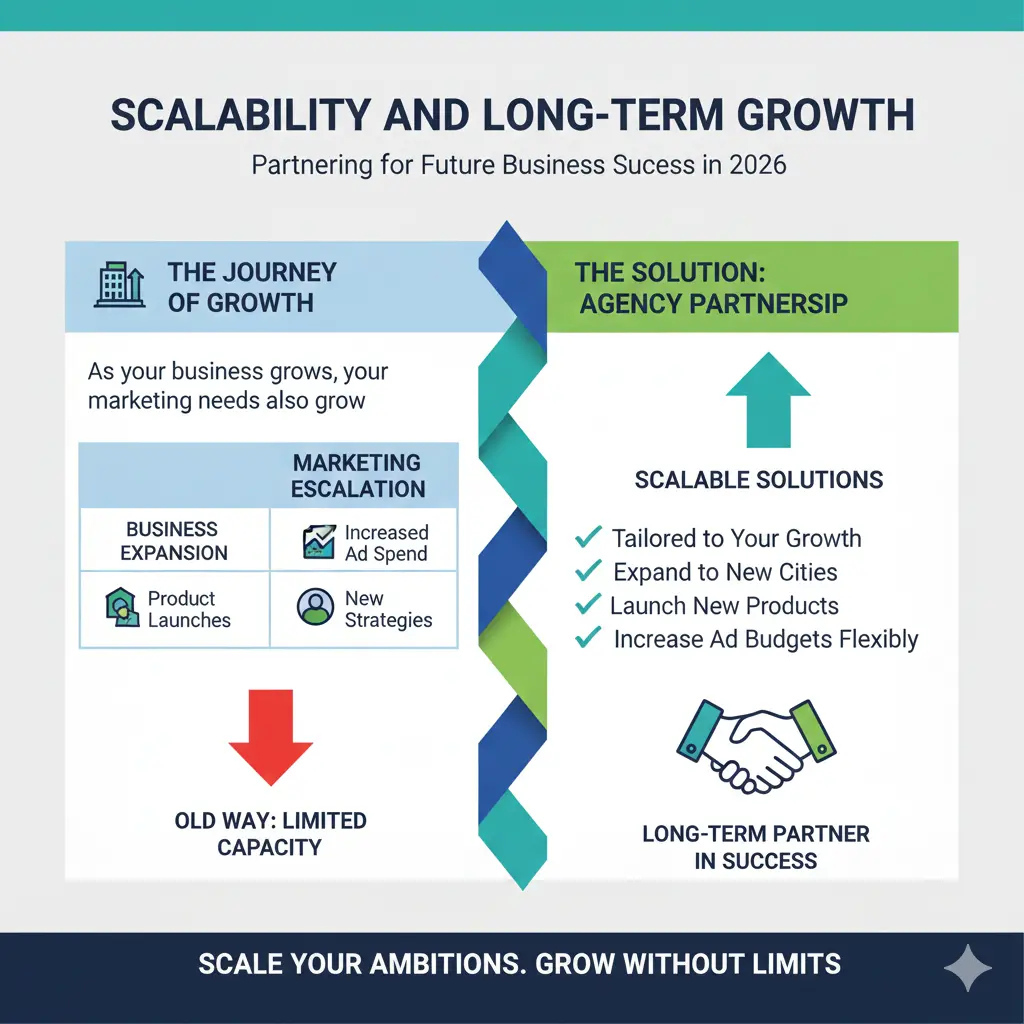 SCALABILITY AND LONG-TERM GROWTH

Partnering for Future Business Sucess in 2026

THE JOURNEY OF GROWTH

As your business grows, your marketing needs also grow

| | MARKETING ESCALATION |
|---|---|
| BUSINESS EXPANSION | Increased Ad Spend |
| Product Launches | New Strategies |

OLD WAY: LIMITED CAPACITY

THE SOLUTION: AGENCY PARTNERSIP

SCALABLE SOLUTIONS

✓ Tailored to Your Growth
✓ Expand to New Cities
✓ Launch New Products
✓ Increase Ad Budgets Flexibly

LONG-TERM PARTNER IN SUCCESS

SCALE YOUR AMBITIONS. GROW WITHOUT LIMITS